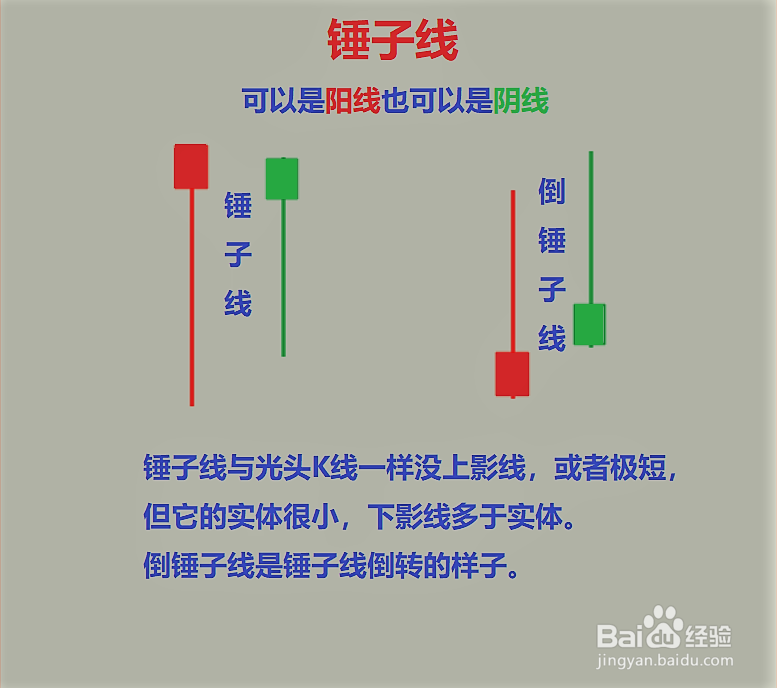 锤子线

可以是阳线也可以是阴线

锤子线

倒锤子线

锤子线与光头K线一样没上影线，或者极短，但它的实体很小，下影线多于实体。
倒锤子线是锤子线倒转的样子。

Baidu经验
jingyan.baidu.com